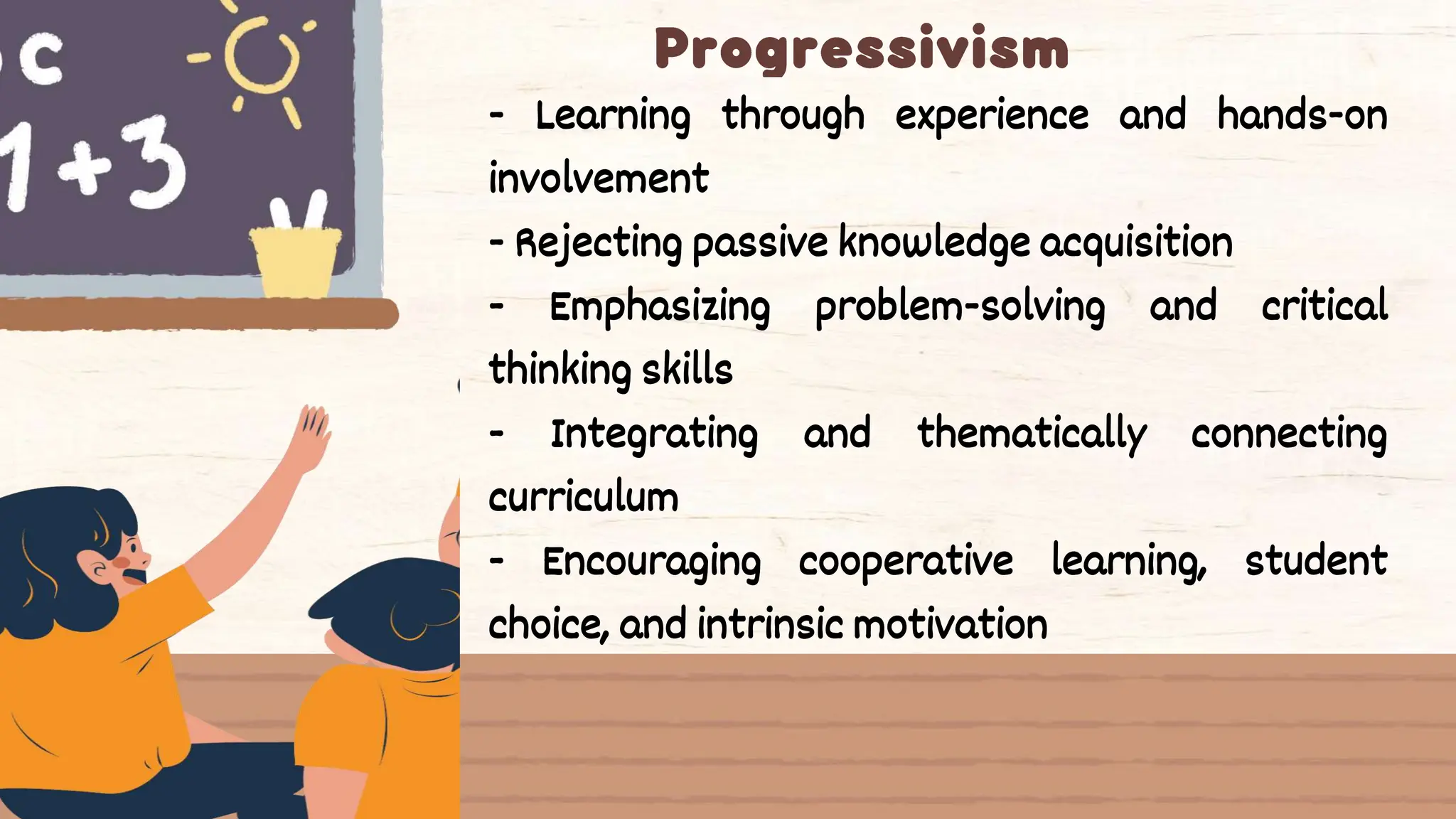 c
1+3

Progressivism

- Learning through experience and hands-on involvement

- Rejecting passive knowledge acquisition

- Emphasizing problem-solving and critical thinking skills

- Integrating and thematically connecting curriculum

- Encouraging cooperative learning, student choice, and intrinsic motivation